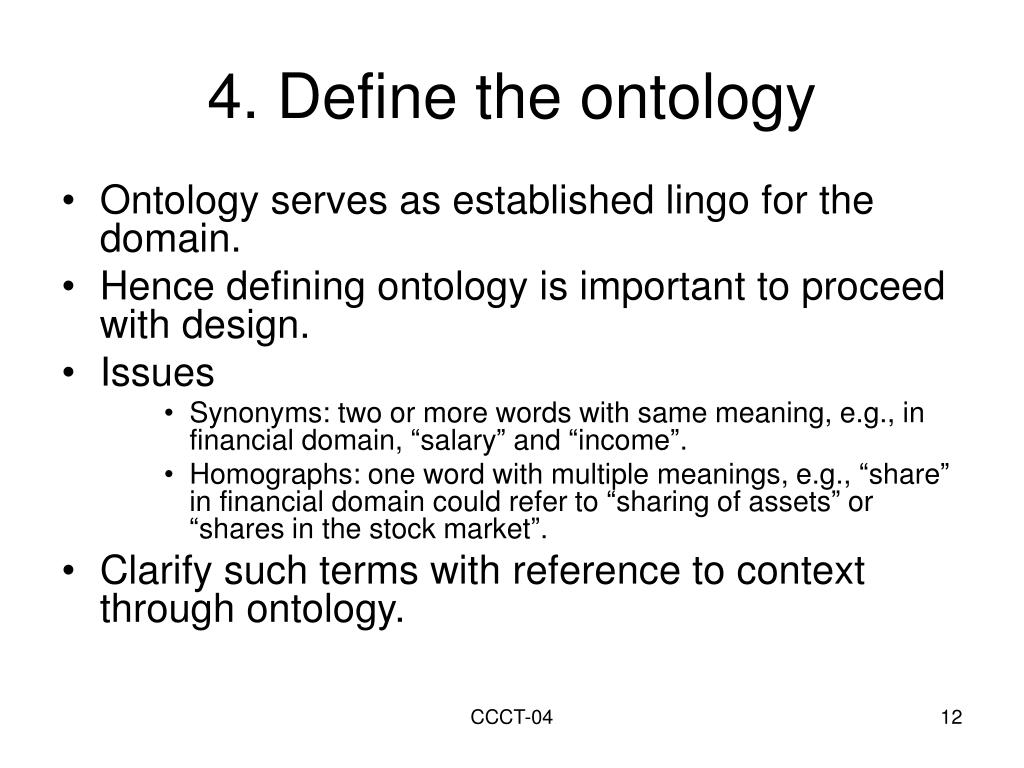 4. Define the ontology

• Ontology serves as established lingo for the domain.
• Hence defining ontology is important to proceed with design.
• Issues
  • Synonyms: two or more words with same meaning, e.g., in financial domain, “salary” and “income”.
  • Homographs: one word with multiple meanings, e.g., “share” in financial domain could refer to “sharing of assets” or “shares in the stock market”.
• Clarify such terms with reference to context through ontology.

CCCT-04

12